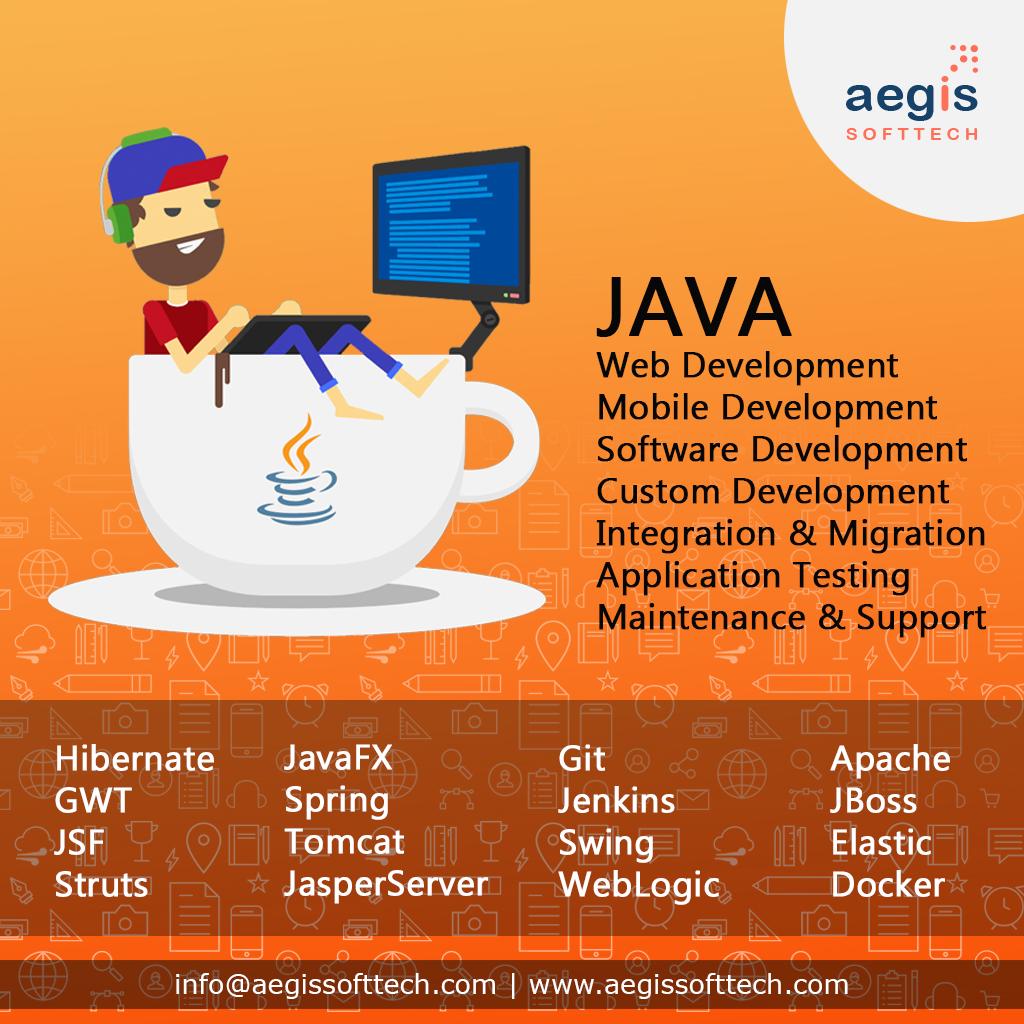 aegis
SOFTTECH

JAVA
Web Development
Mobile Development
Software Development
Custom Development
Integration & Migration
Application Testing
Maintenance & Support

Hibernate
GWT
JSF
Struts

JavaFX
Spring
Tomcat
JasperServer

Git
Jenkins
Swing
WebLogic

Apache
JBoss
Elastic
Docker

info@aegissofttech.com | www.aegissofttech.com